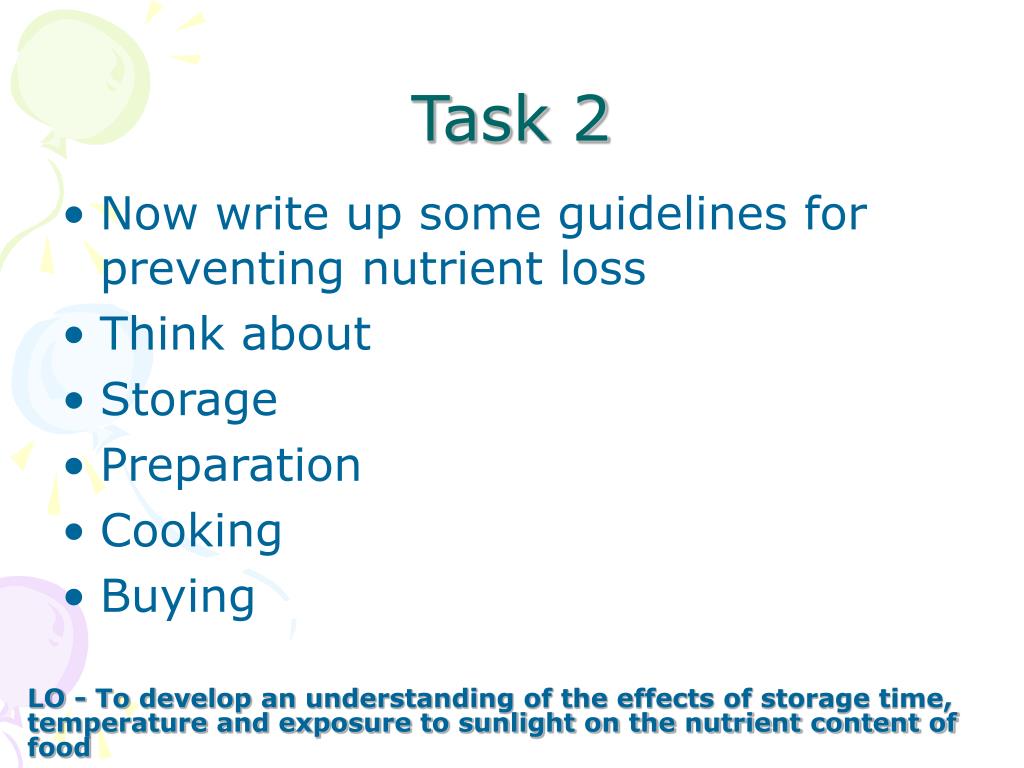 Task 2

• Now write up some guidelines for preventing nutrient loss
• Think about
• Storage
• Preparation
• Cooking
• Buying

LO - To develop an understanding of the effects of storage time, temperature and exposure to sunlight on the nutrient content of food